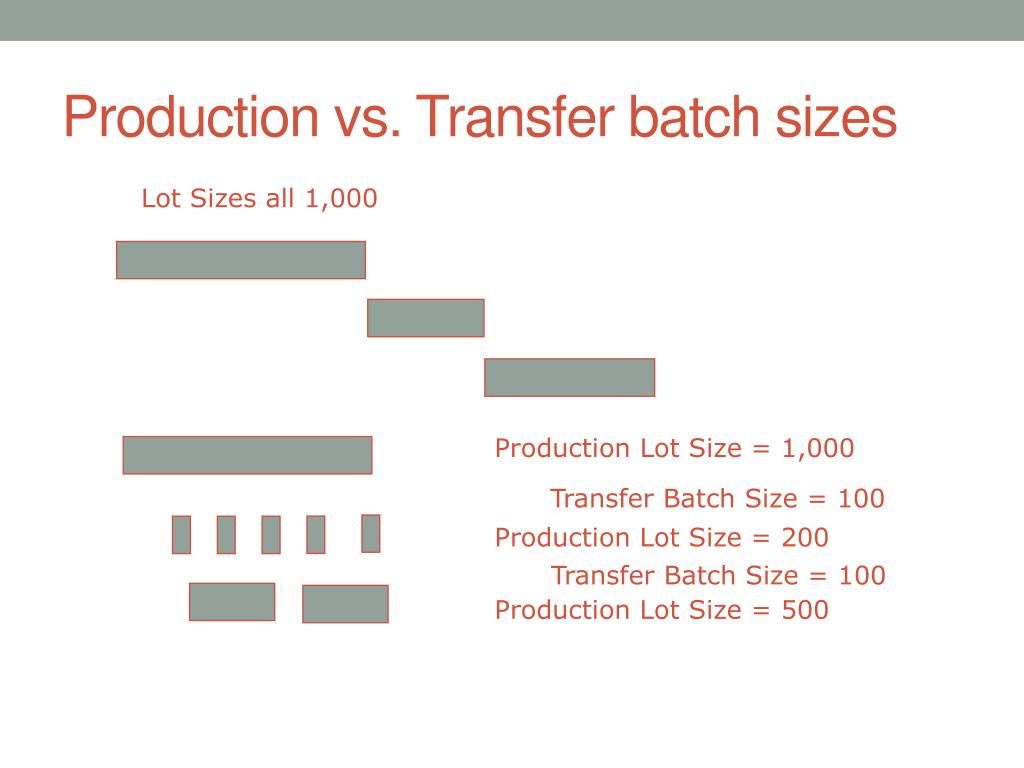 Production vs. Transfer batch sizes

Lot Sizes all 1,000

Production Lot Size = 1,000

Transfer Batch Size = 100

Production Lot Size = 200

Transfer Batch Size = 100

Production Lot Size = 500